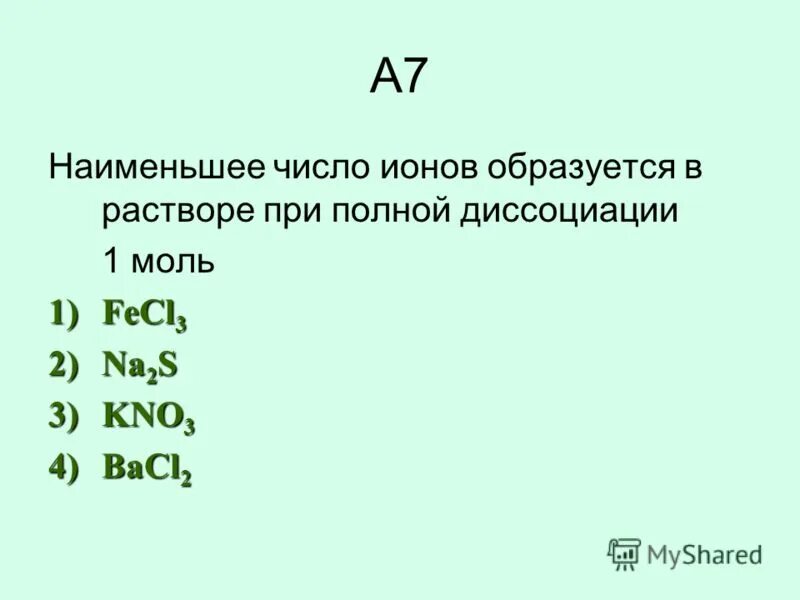 А7

Наименьшее число ионов образуется в растворе при полной диссоциации 1 моль

1) $FeCl_3$
2) $Na_2S$
3) $KNO_3$
4) $BaCl_2$

MyShared